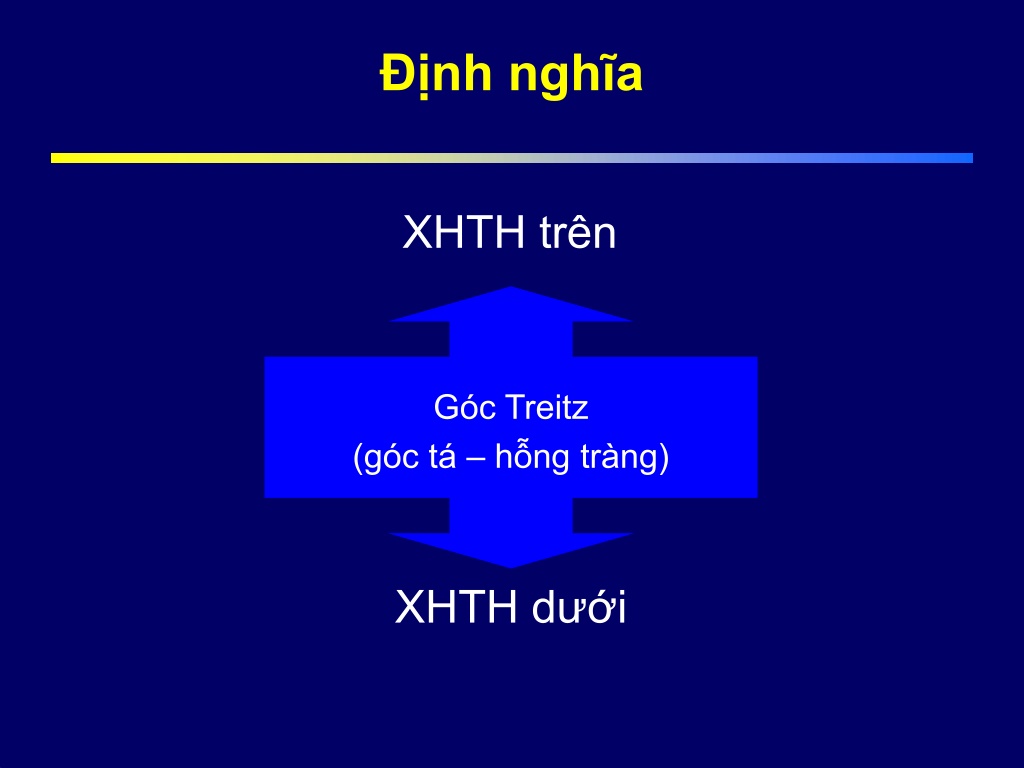 Định nghĩa

XHTH trên

Góc Treitz
(góc tá – hỗng tràng)

XHTH dưới